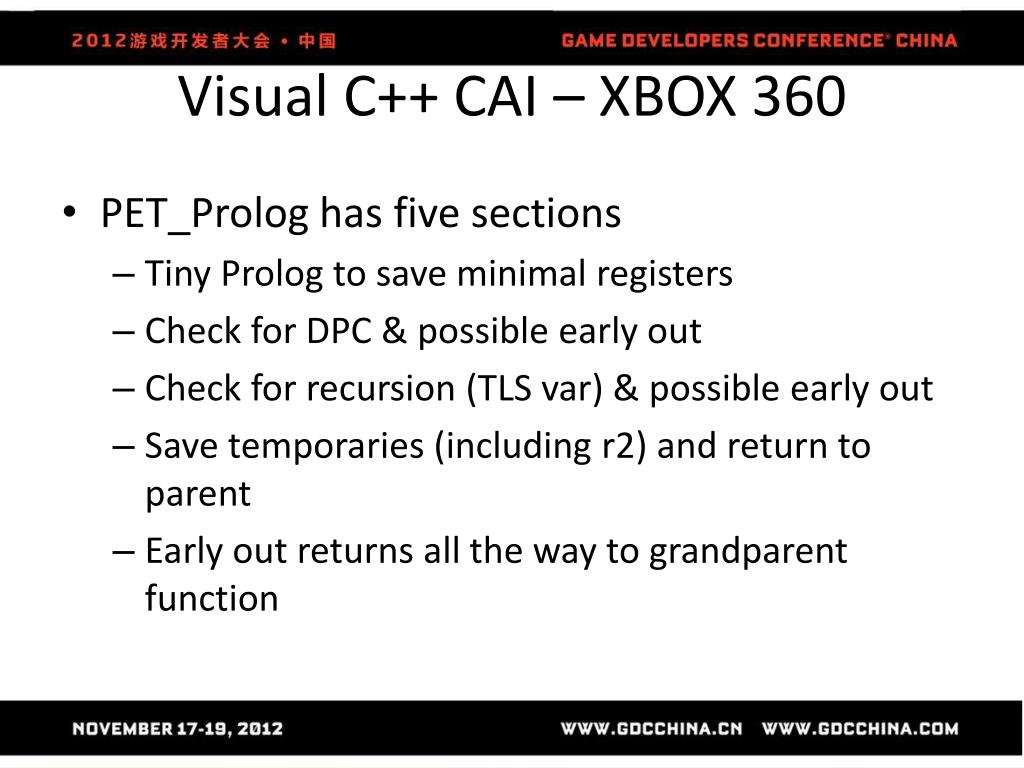 2012游戏开发者大会 • 中国

GAME DEVELOPERS CONFERENCE® CHINA

Visual C++ CAI – XBOX 360

• PET_Prolog has five sections
– Tiny Prolog to save minimal registers
– Check for DPC & possible early out
– Check for recursion (TLS var) & possible early out
– Save temporaries (including r2) and return to parent
– Early out returns all the way to grandparent function

NOVEMBER 17-19, 2012

WWW.GDCCHINA.CN WWW.GDCCHINA.COM